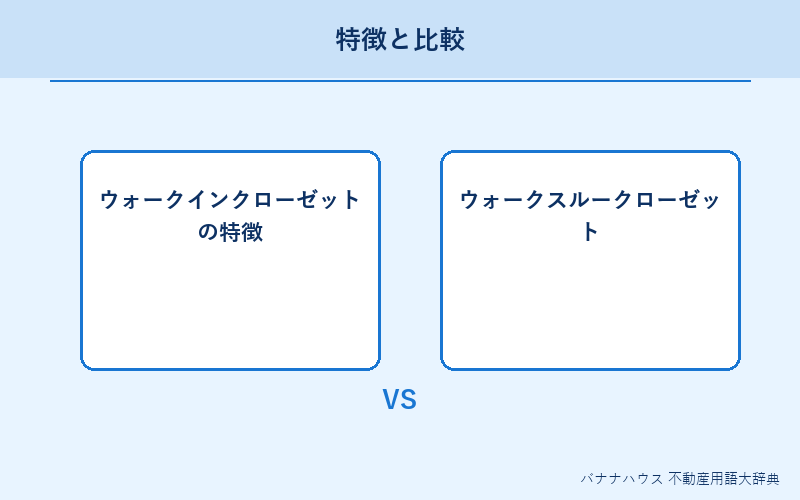 特徴と比較

ウォークインクローゼットの特徴

ウォークスルークローゼット

VS

バナナハウス 不動産用語大辞典